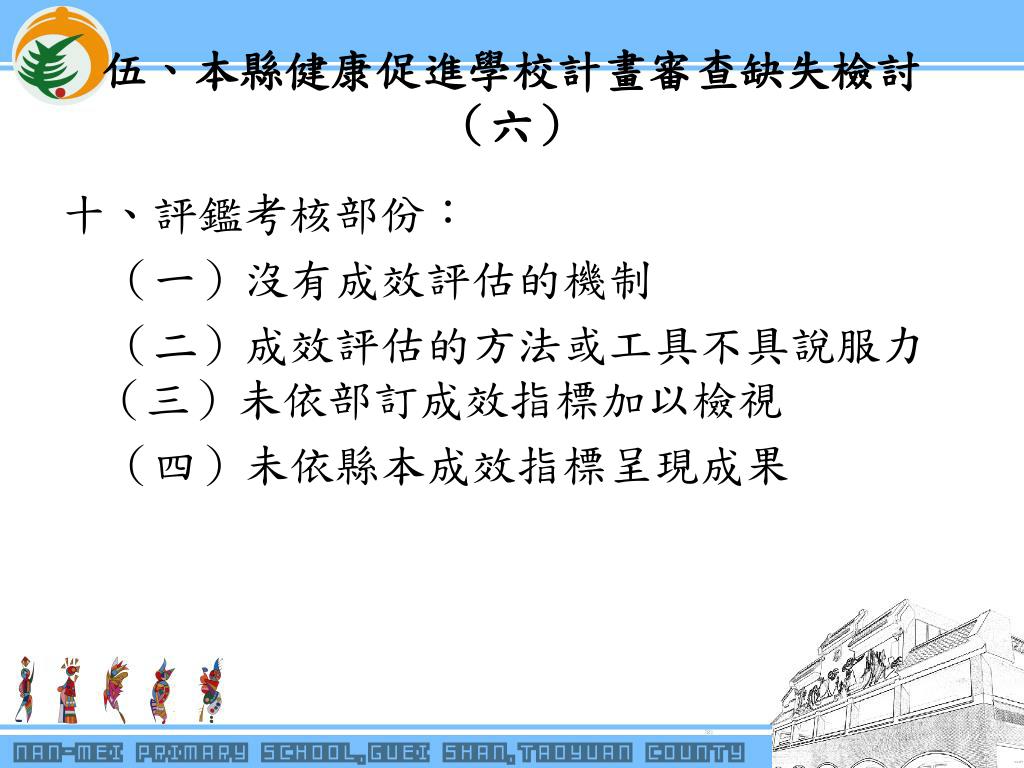 伍、本縣健康促進學校計畫審查缺失檢討（六）

十、評鑑考核部份：

（一）沒有成效評估的機制

（二）成效評估的方法或工具不具說服力

（三）未依部訂成效指標加以檢視

（四）未依縣本成效指標呈現成果

NAN-MEI PRIMARY SCHOOL,GUEI SHAN,TAOYUAN COUNTY